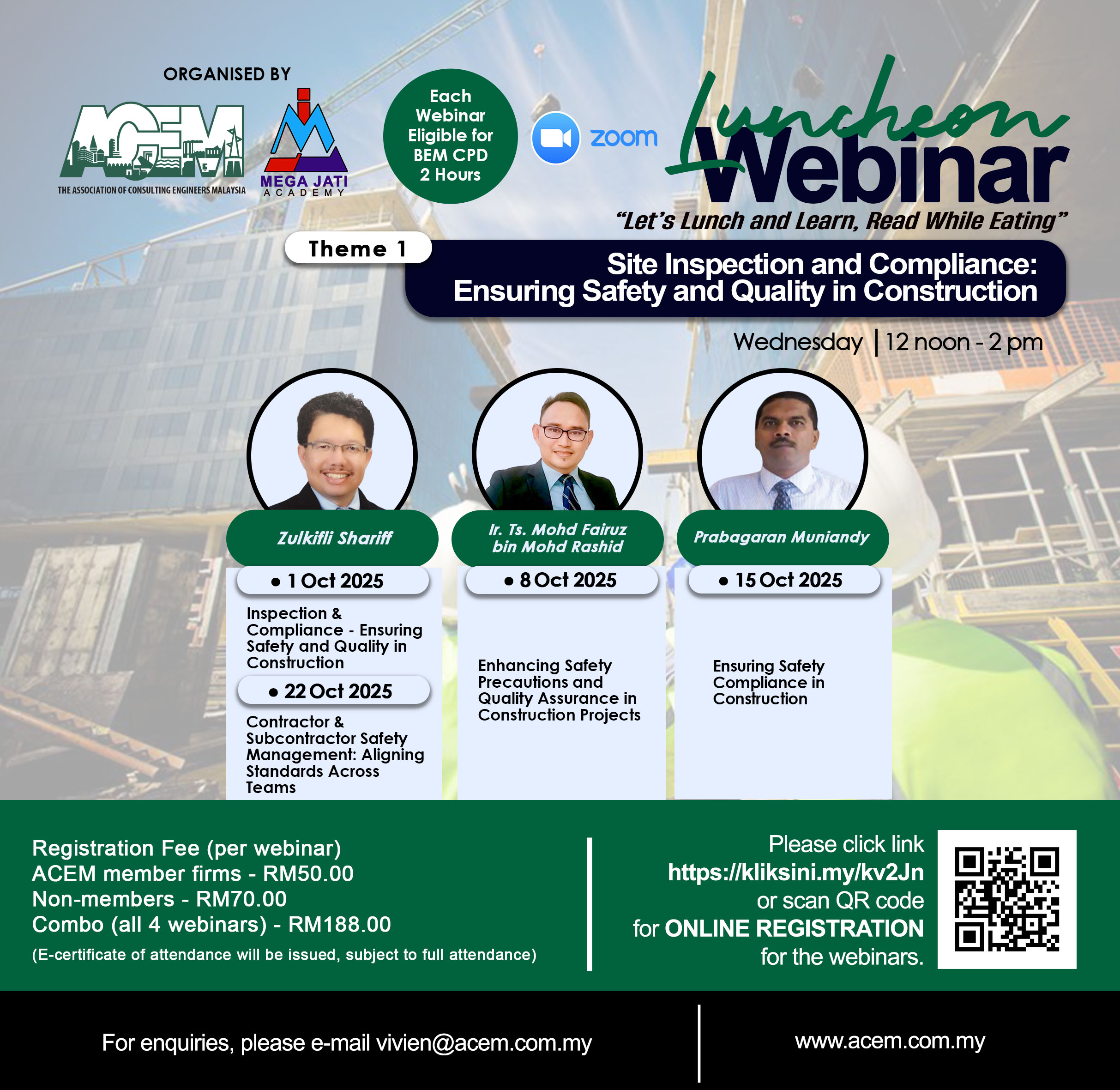 ORGANISED BY

ACEM
THE ASSOCIATION OF CONSULTING ENGINEERS MALAYSIA

MEGA JATI
ACADEMY

Each Webinar Eligible for BEM CPD 2 Hours

zoom

Luncheon
Webinar

"Let's Lunch and Learn, Read While Eating"

Theme 1

Site Inspection and Compliance: Ensuring Safety and Quality in Construction

Wednesday | 12 noon - 2 pm

Zulkifli Shariff

• 1 Oct 2025

Inspection & Compliance - Ensuring Safety and Quality in Construction

• 22 Oct 2025

Contractor & Subcontractor Safety Management: Aligning Standards Across Teams

Ir. Ts. Mohd Fairuz bin Mohd Rashid

• 8 Oct 2025

Enhancing Safety Precautions and Quality Assurance in Construction Projects

Prabagaran Muniandy

• 15 Oct 2025

Ensuring Safety Compliance in Construction

Registration Fee (per webinar)
ACEM member firms - RM50.00
Non-members - RM70.00
Combo (all 4 webinars) - RM188.00
(E-certificate of attendance will be issued, subject to full attendance)

Please click link https://kliksini.my/kv2Jn or scan QR code for ONLINE REGISTRATION for the webinars.

For enquiries, please e-mail vivien@acem.com.my

www.acem.com.my